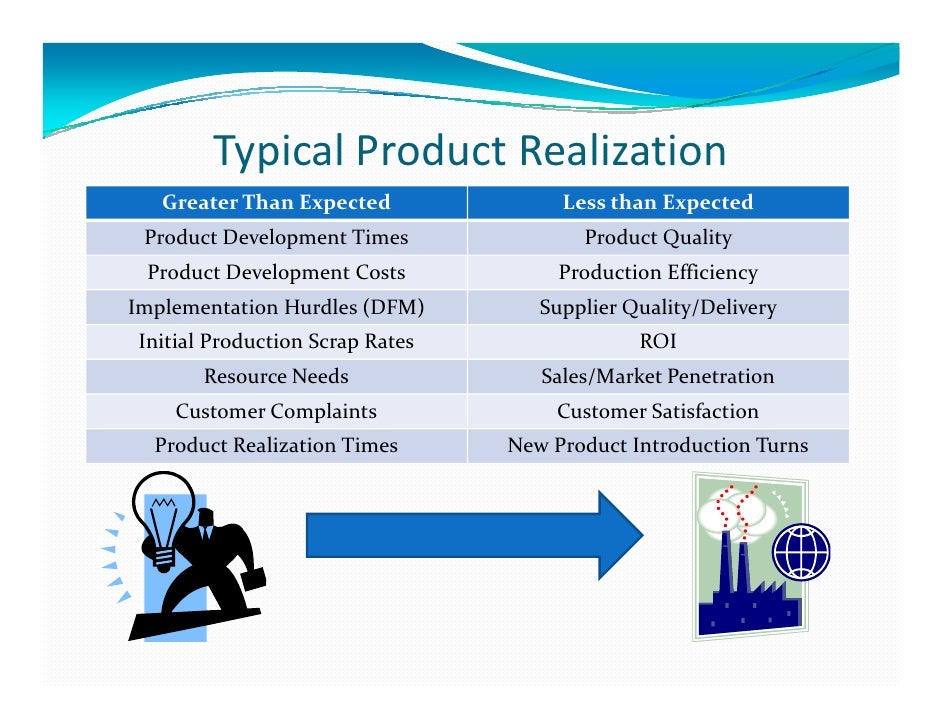 Typical Product Realization

| Greater Than Expected | Less than Expected |
|---|---|
| Product Development Times | Product Quality |
| Product Development Costs | Production Efficiency |
| Implementation Hurdles (DFM) | Supplier Quality/Delivery |
| Initial Production Scrap Rates | ROI |
| Resource Needs | Sales/Market Penetration |
| Customer Complaints | Customer Satisfaction |
| Product Realization Times | New Product Introduction Turns |